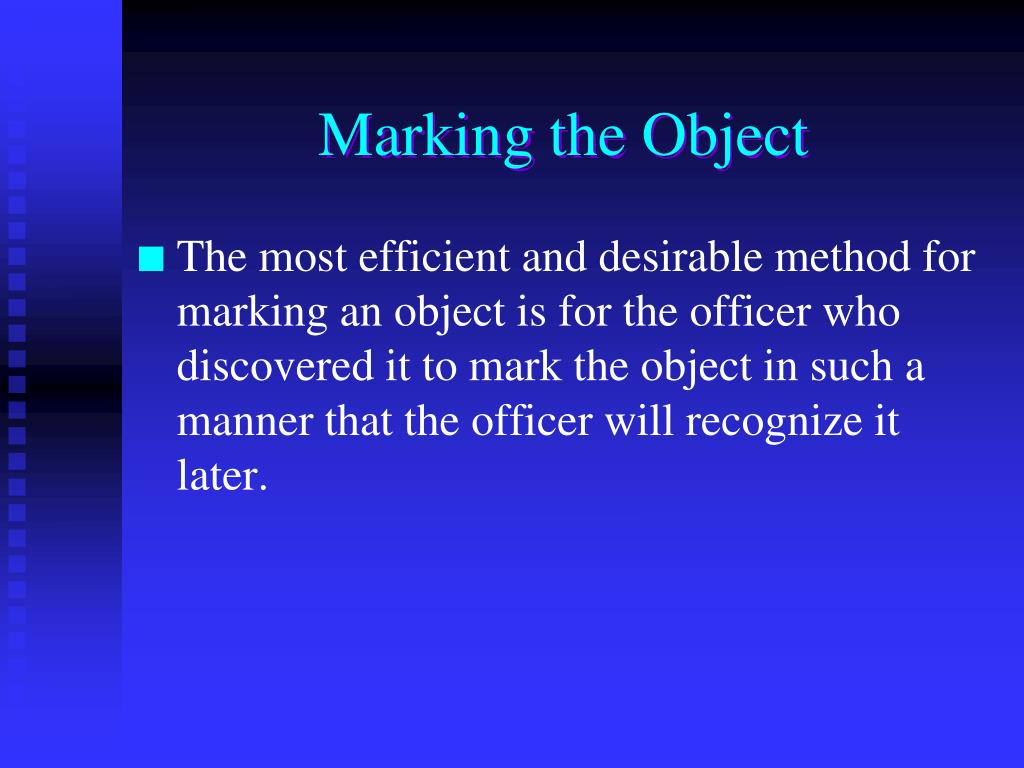 Marking the Object

■ The most efficient and desirable method for marking an object is for the officer who discovered it to mark the object in such a manner that the officer will recognize it later.